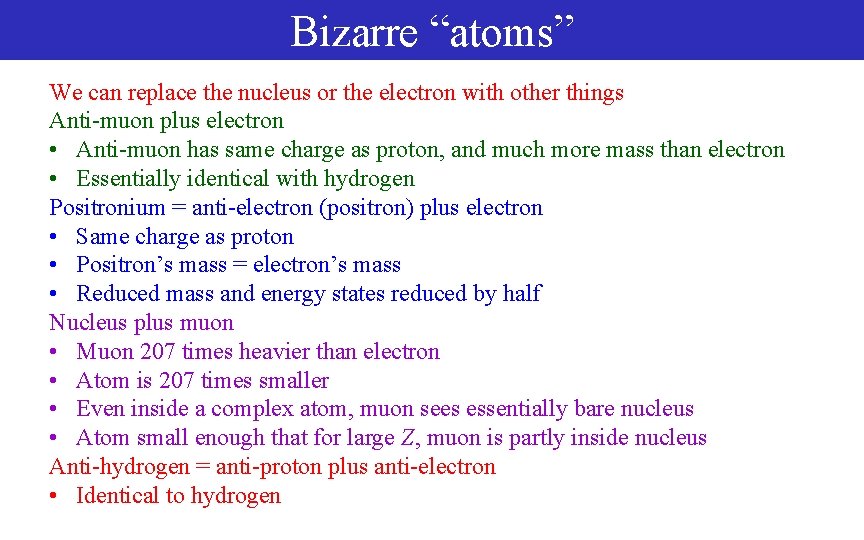 Bizarre “atoms”

We can replace the nucleus or the electron with other things

Anti-muon plus electron
• Anti-muon has same charge as proton, and much more mass than electron
• Essentially identical with hydrogen

Positronium = anti-electron (positron) plus electron
• Same charge as proton
• Positron’s mass = electron’s mass
• Reduced mass and energy states reduced by half

Nucleus plus muon
• Muon 207 times heavier than electron
• Atom is 207 times smaller
• Even inside a complex atom, muon sees essentially bare nucleus
• Atom small enough that for large $Z$, muon is partly inside nucleus

Anti-hydrogen = anti-proton plus anti-electron
• Identical to hydrogen